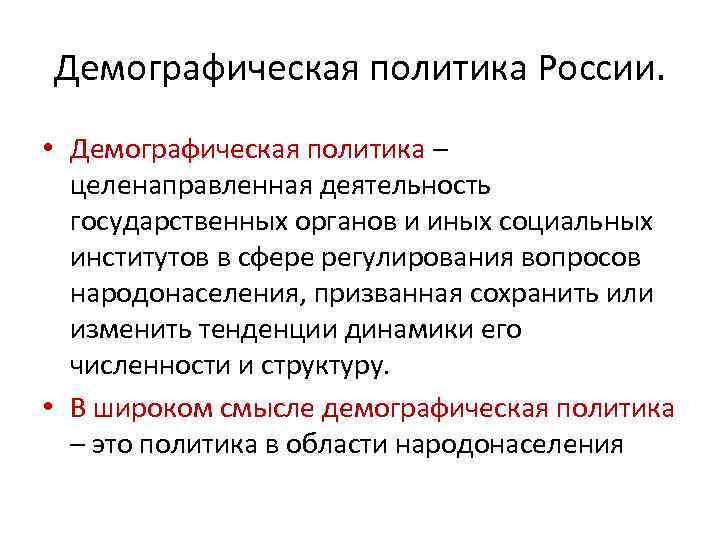 Демографическая политика России.

• Демографическая политика – целенаправленная деятельность государственных органов и иных социальных институтов в сфере регулирования вопросов народонаселения, призванная сохранить или изменить тенденции динамики его численности и структуру.

• В широком смысле демографическая политика – это политика в области народонаселения